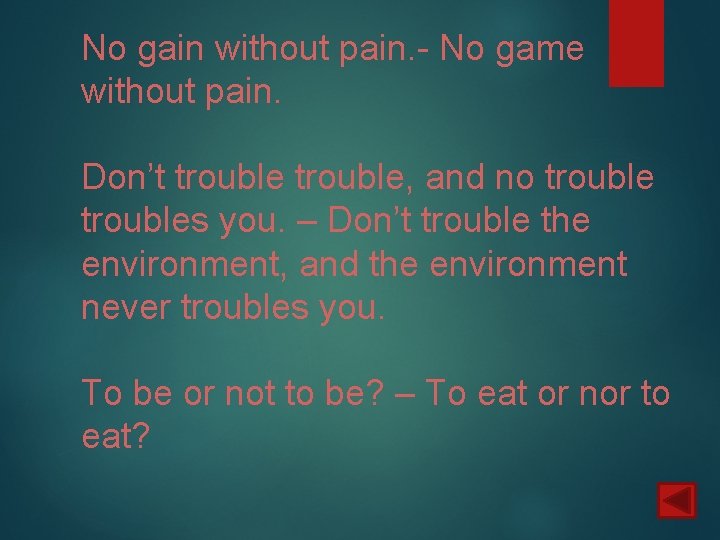 No gain without pain.- No game without pain.

Don’t trouble trouble, and no trouble troubles you. – Don’t trouble the environment, and the environment never troubles you.

To be or not to be? – To eat or nor to eat?